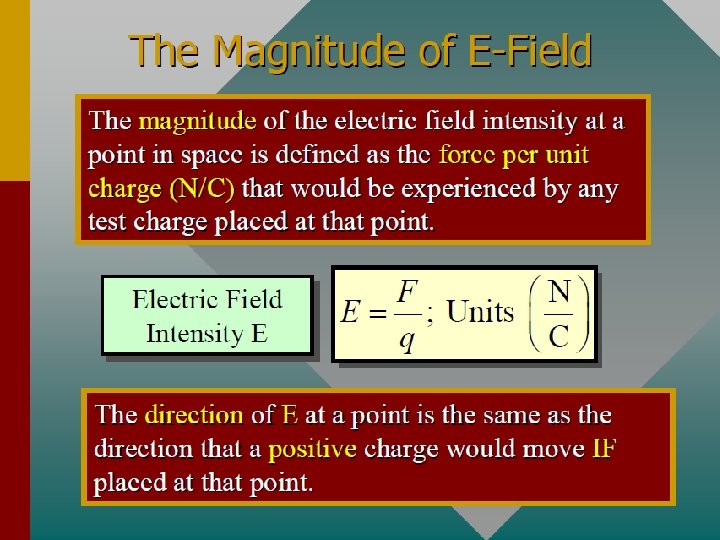 The Magnitude of E-Field

The magnitude of the electric field intensity at a point in space is defined as the force per unit charge (N/C) that would be experienced by any test charge placed at that point.

Electric Field Intensity E

$E = \frac{F}{q}$; Units $\left(\frac{N}{C}\right)$

The direction of E at a point is the same as the direction that a positive charge would move IF placed at that point.